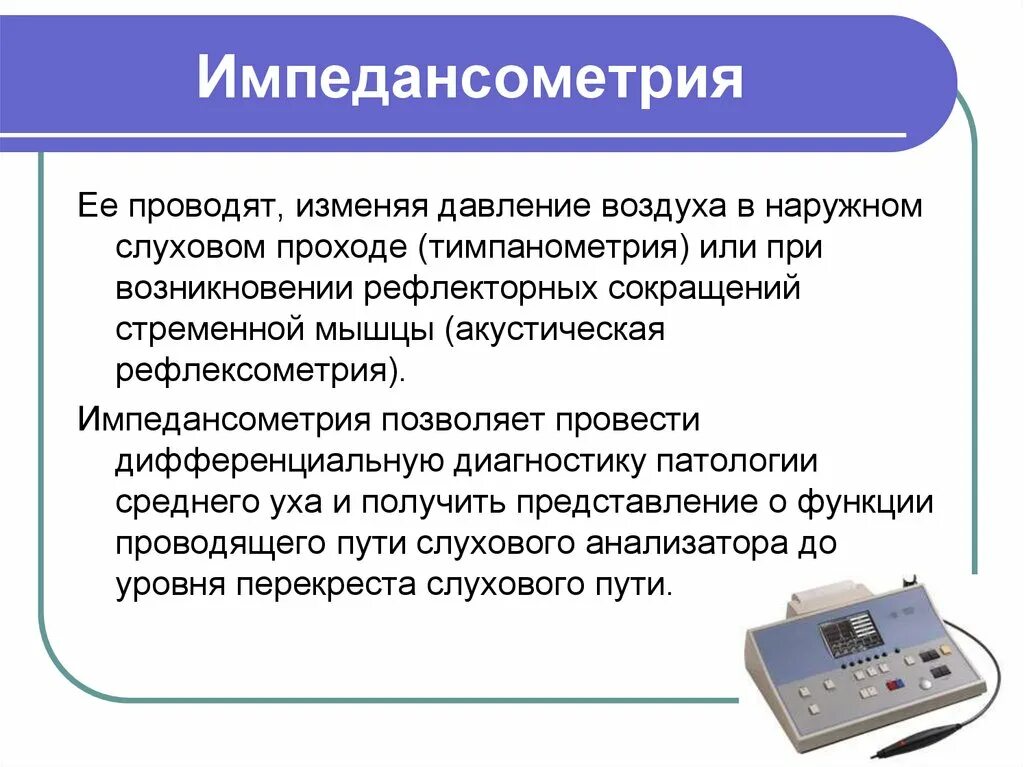 Импедансометрия

Ее проводят, изменяя давление воздуха в наружном слуховом проходе (тимпанометрия) или при возникновении рефлекторных сокращений стременной мышцы (акустическая рефлексометрия).

Импедансометрия позволяет провести дифференциальную диагностику патологии среднего уха и получить представление о функции проводящего пути слухового анализатора до уровня перекреста слухового пути.